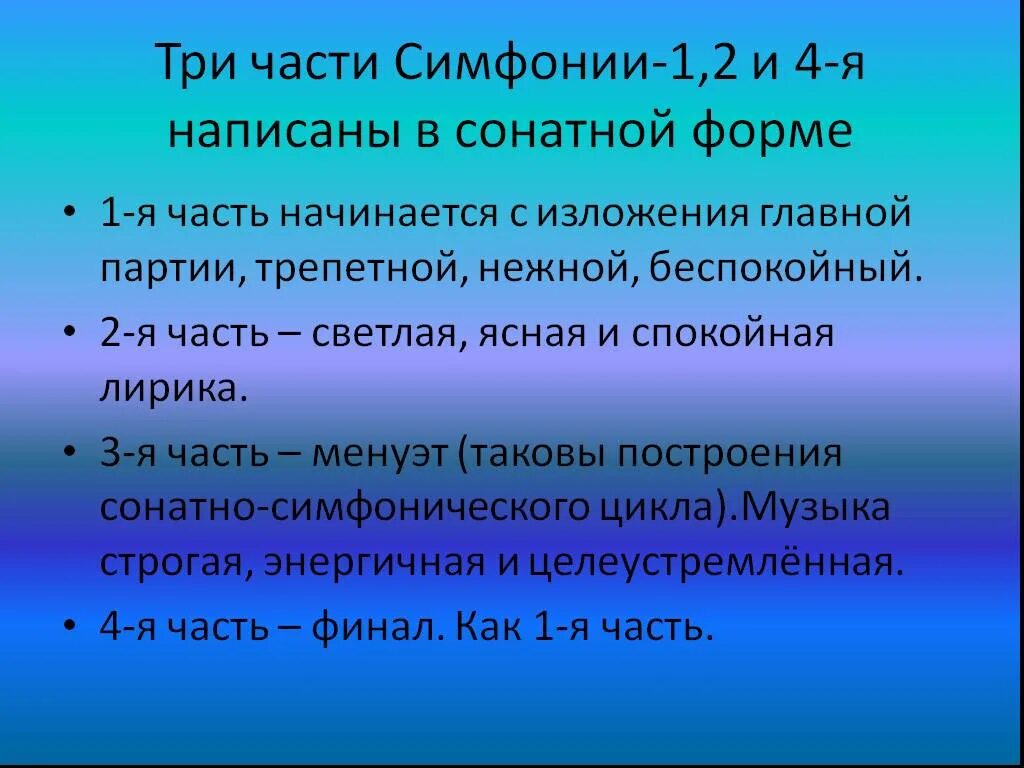 Три части Симфонии-1,2 и 4-я написаны в сонатной форме

• 1-я часть начинается с изложения главной партии, трепетной, нежной, беспокойный.
• 2-я часть – светлая, ясная и спокойная лирика.
• 3-я часть – менуэт (таковы построения сонатно-симфонического цикла).Музыка строгая, энергичная и целеустремлённая.
• 4-я часть – финал. Как 1-я часть.